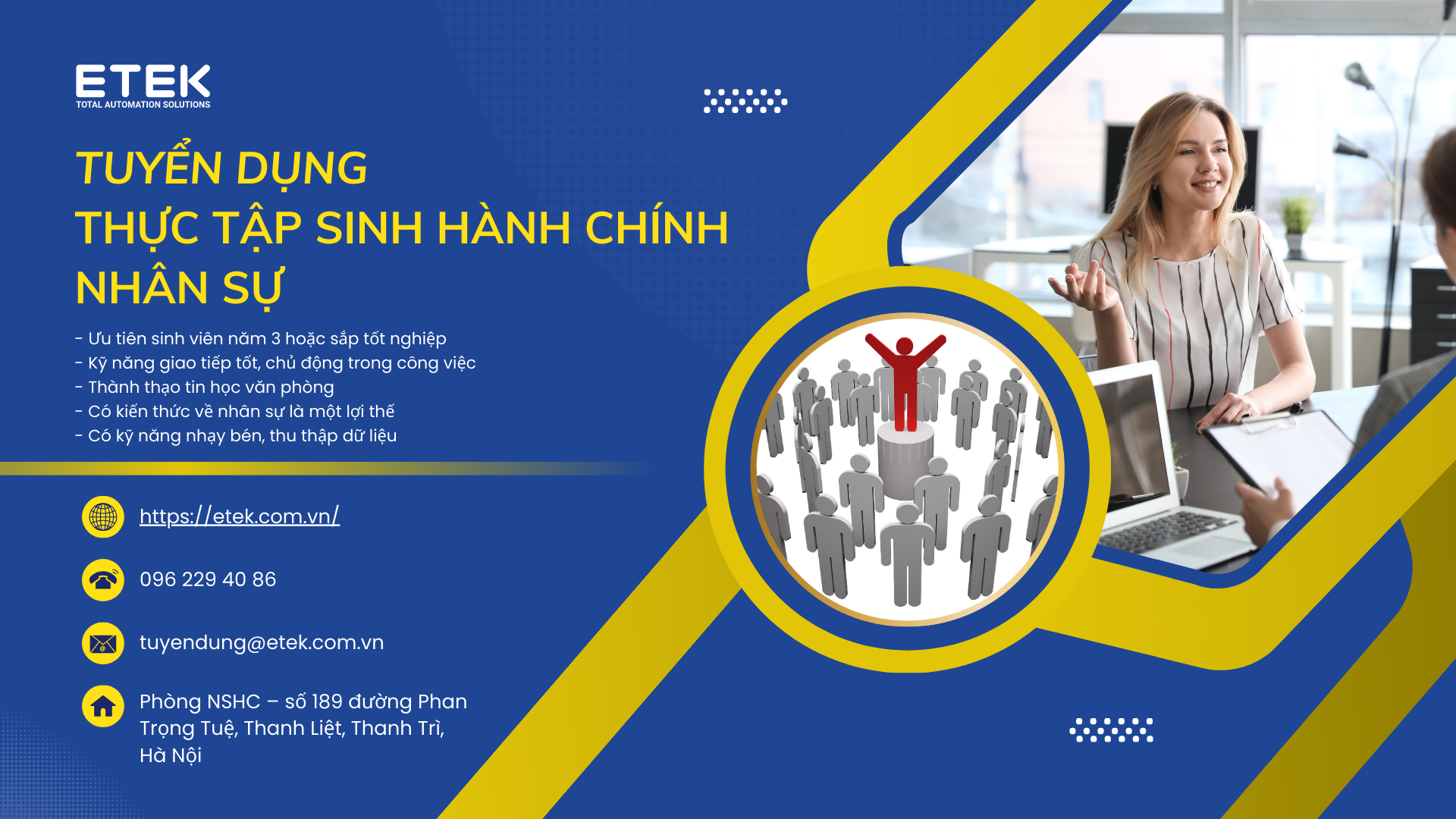 ETEK
TOTAL AUTOMATION SOLUTIONS

TUYỂN DỤNG
THỰC TẬP SINH HÀNH CHÍNH NHÂN SỰ

- Ưu tiên sinh viên năm 3 hoặc sắp tốt nghiệp
- Kỹ năng giao tiếp tốt, chủ động trong công việc
- Thành thạo tin học văn phòng
- Có kiến thức về nhân sự là một lợi thế
- Có kỹ năng nhạy bén, thu thập dữ liệu

https://etek.com.vn/

096 229 40 86

tuyendung@etek.com.vn

Phòng NSHC – số 189 đường Phan Trọng Tuệ, Thanh Liệt, Thanh Trì, Hà Nội